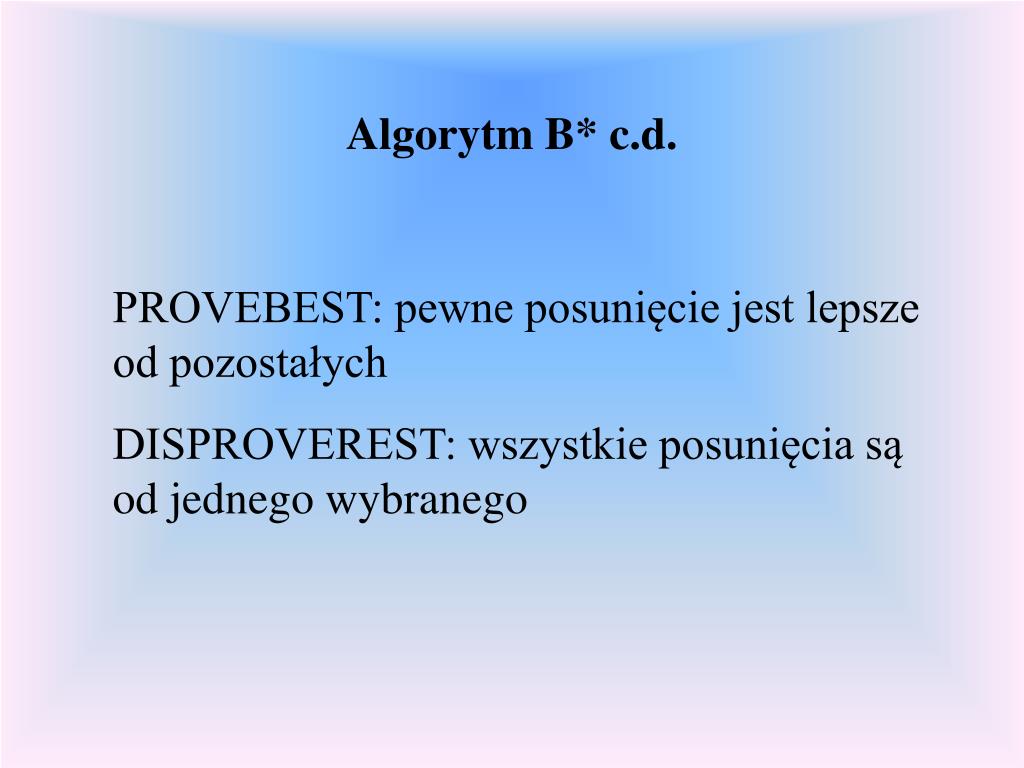 Algorytm B* c.d.

PROVEBEST: pewne posunięcie jest lepsze od pozostałych

DISPROVEREST: wszystkie posunięcia są od jednego wybranego